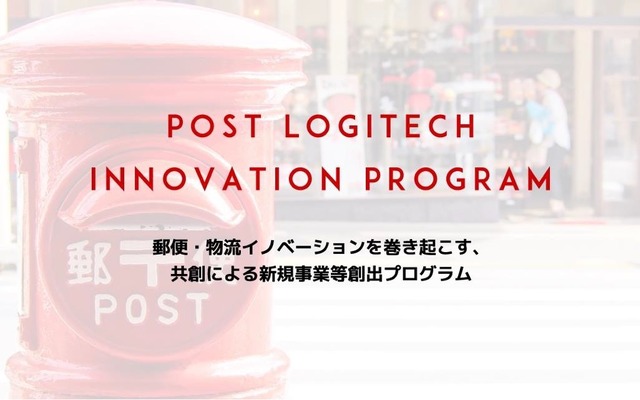 POST LOGITECH INNOVATION PROGRAM

郵便・物流イノベーションを巻き起こす、
共創による新規事業等創出プログラム

郵便

POST